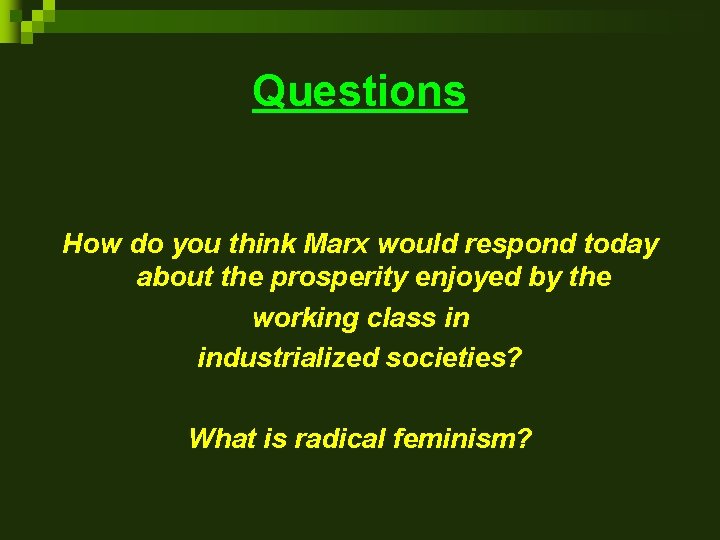 Questions

How do you think Marx would respond today about the prosperity enjoyed by the working class in industrialized societies?

What is radical feminism?